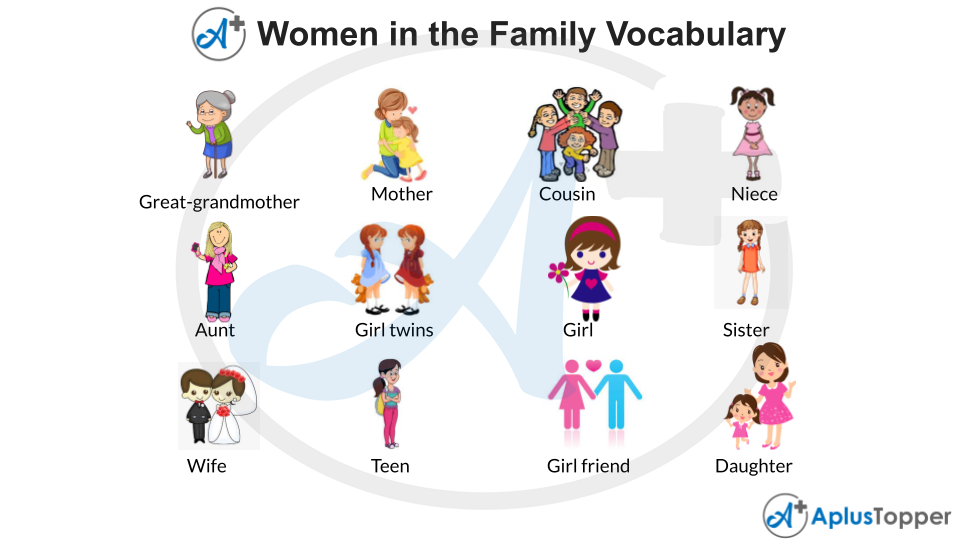 A+ Women in the Family Vocabulary

Great-grandmother

Mother

Cousin

Niece

Aunt

Girl twins

Girl

Sister

Wife

Teen

Girl friend

Daughter

A+ AplusTopper